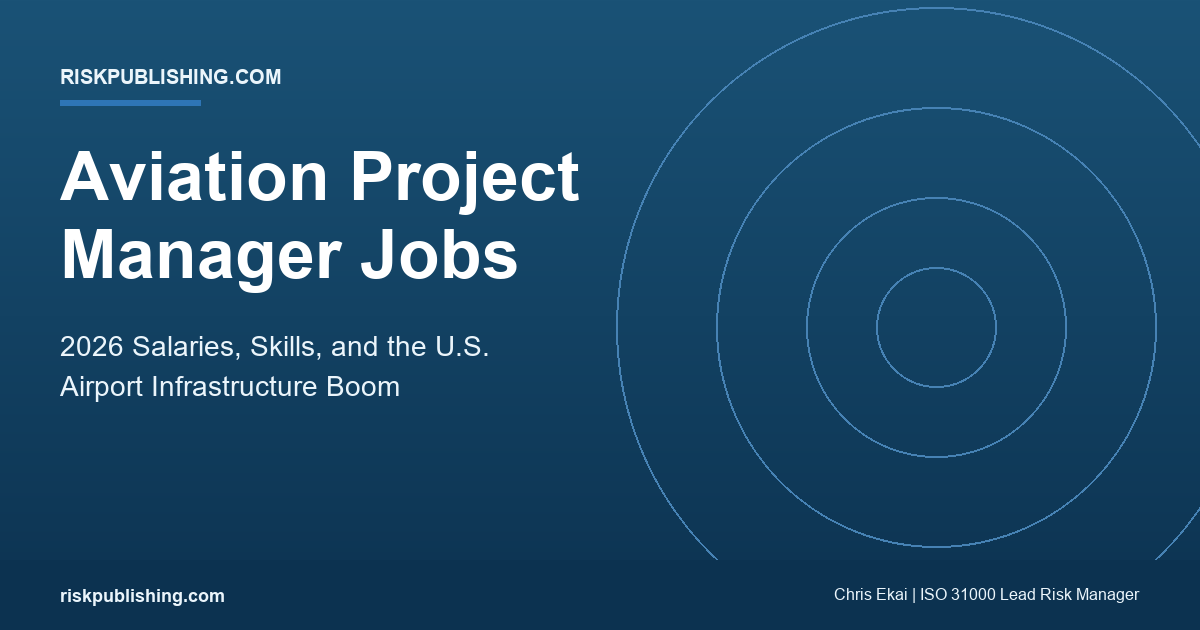 RISKPUBLISHING.COM

Aviation Project Manager Jobs

2026 Salaries, Skills, and the U.S. Airport Infrastructure Boom

riskpublishing.com

Chris Ekai | ISO 31000 Lead Risk Manager